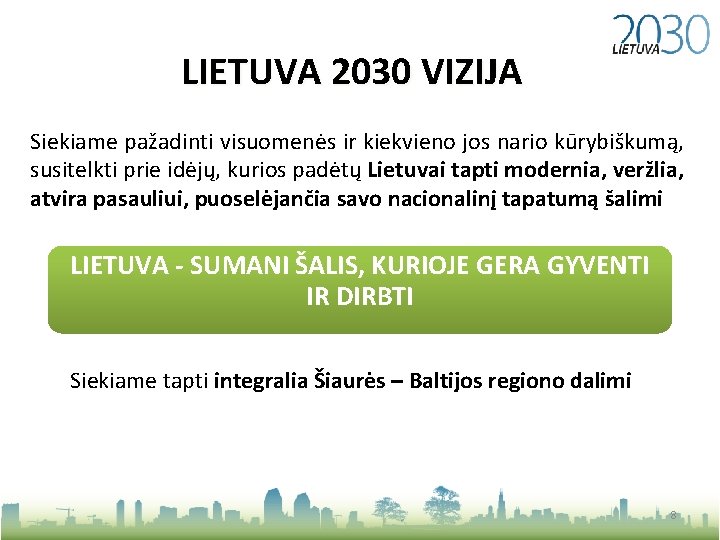 2030
LIETUVA

LIETUVA 2030 VIZIJA

Siekiame pažadinti visuomenės ir kiekvieno jos nario kūrybiškumą, susitelkti prie idėjų, kurios padėtų Lietuvai tapti modernia, veržlia, atvira pasauliui, puoselėjančia savo nacionalinį tapatumą šalimi

LIETUVA - SUMANI ŠALIS, KURIOJE GERA GYVENTI IR DIRBTI

Siekiame tapti integralia Šiaurės – Baltijos regiono dalimi

8